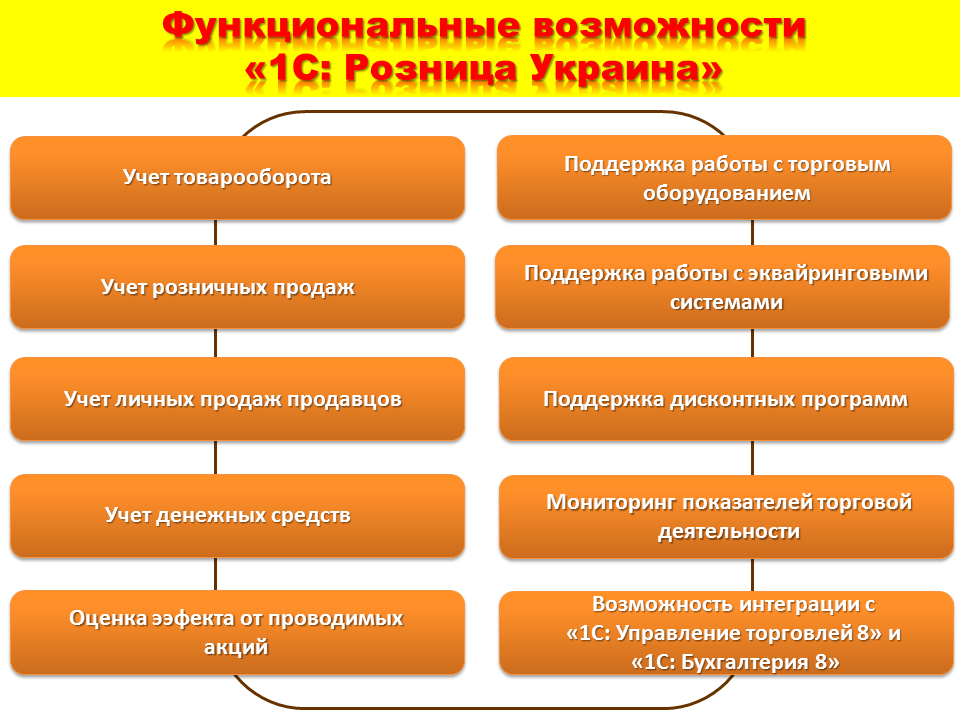 Функциональные возможности «1С: Розница Украина»

Учет товарооборота

Учет розничных продаж

Учет личных продаж продавцов

Учет денежных средств

Оценка ээфекта от проводимых акций

Поддержка работы с торговым оборудованием

Поддержка работы с эквайринговыми системами

Поддержка дисконтных программ

Мониторинг показателей торговой деятельности

Возможность интеграции с «1С: Управление торговлей 8» и «1С: Бухгалтерия 8»